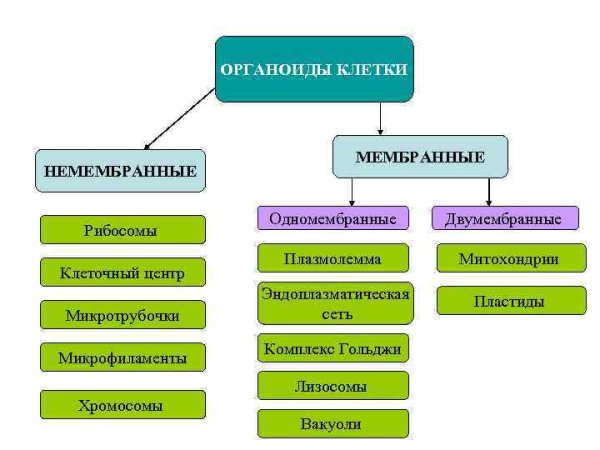 ОРГАНОИДЫ КЛЕТКИ

НЕМЕМБРАННЫЕ

Рибосомы

Клеточный центр

Микротрубочки

Микрофиламенты

Хромосомы

МЕМБРАННЫЕ

Одномембранные

Плазмолемма

Эндоплазматическая сеть

Комплекс Гольджи

Лизосомы

Вакуоли

Двумембранные

Митохондрии

Пластиды